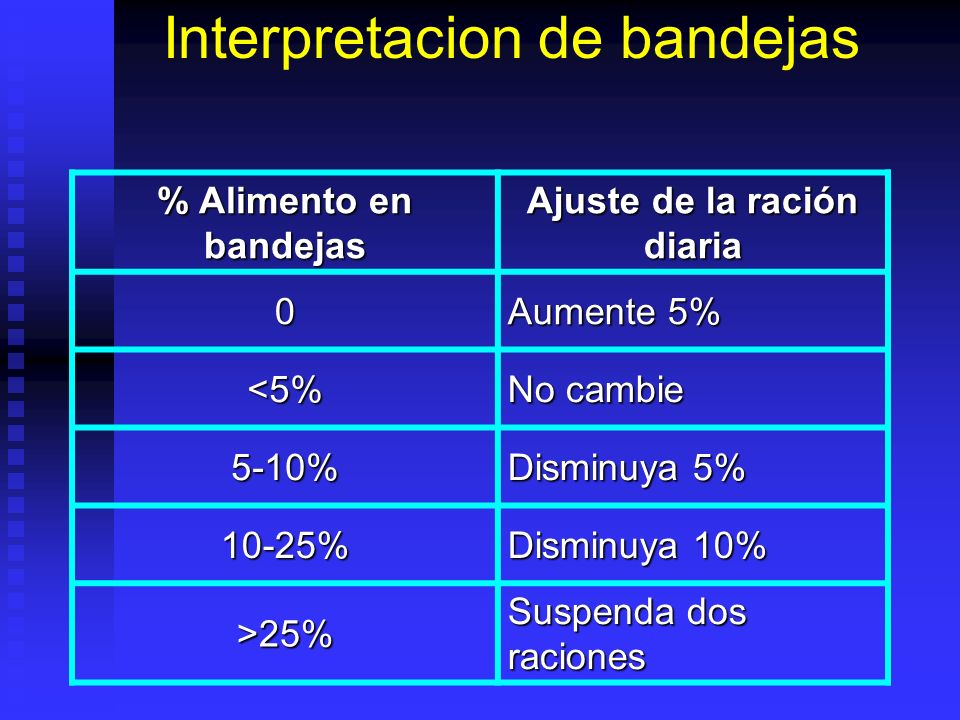 Interpretacion de bandejas

| % Alimento en bandejas | Ajuste de la ración diaria |
|---|---|
| 0 | Aumente 5% |
| <5% | No cambie |
| 5-10% | Disminuya 5% |
| 10-25% | Disminuya 10% |
| >25% | Suspenda dos raciones |